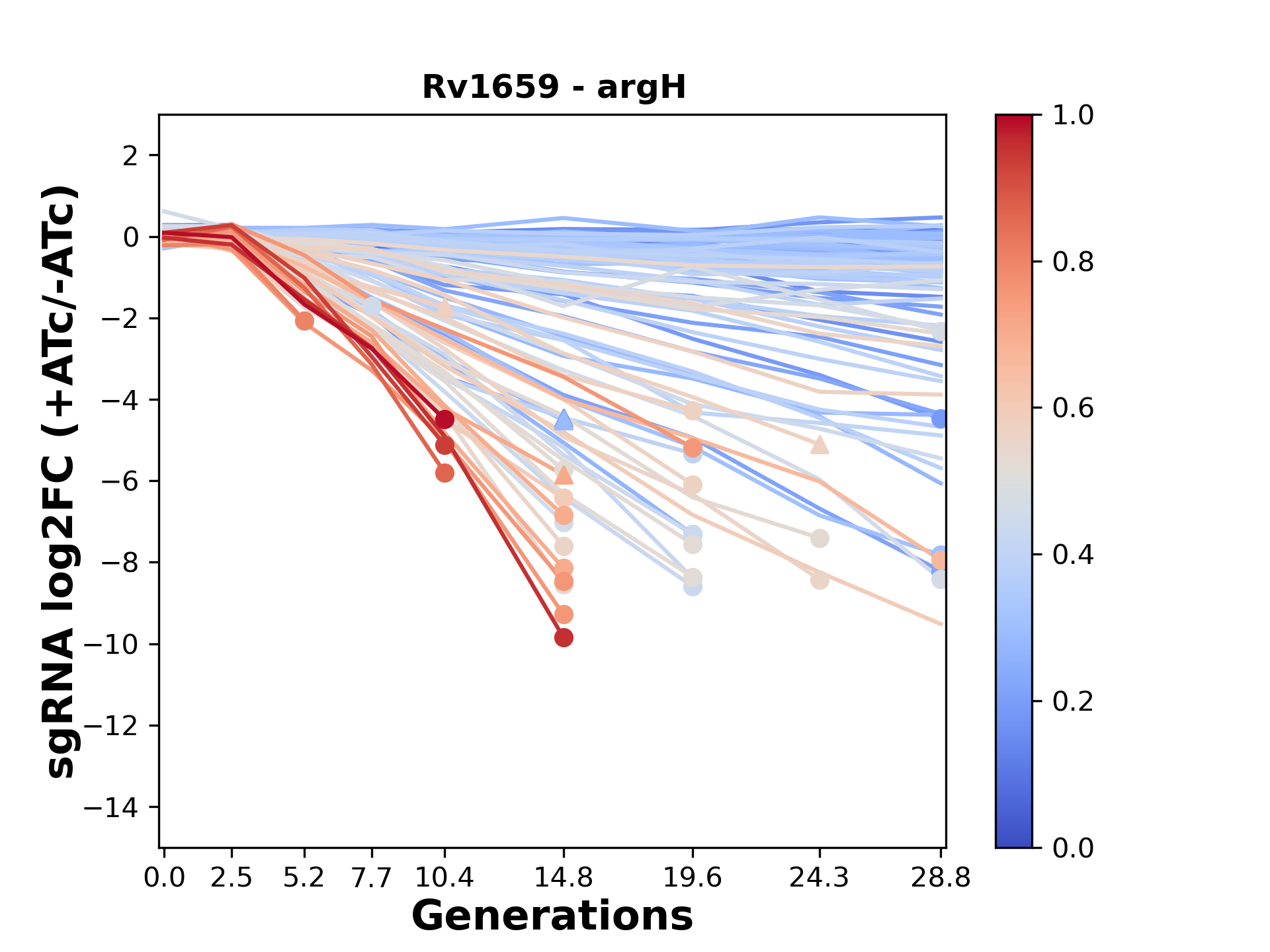 Rv1659 - argH

sgRNA log2FC (+ATc/-ATc)

2
0
−2
−4
−6
−8
−10
−12
−14

0.0 2.5 5.2 7.7 10.4 14.8 19.6 24.3 28.8

Generations

1.0
0.8
0.6
0.4
0.2
0.0